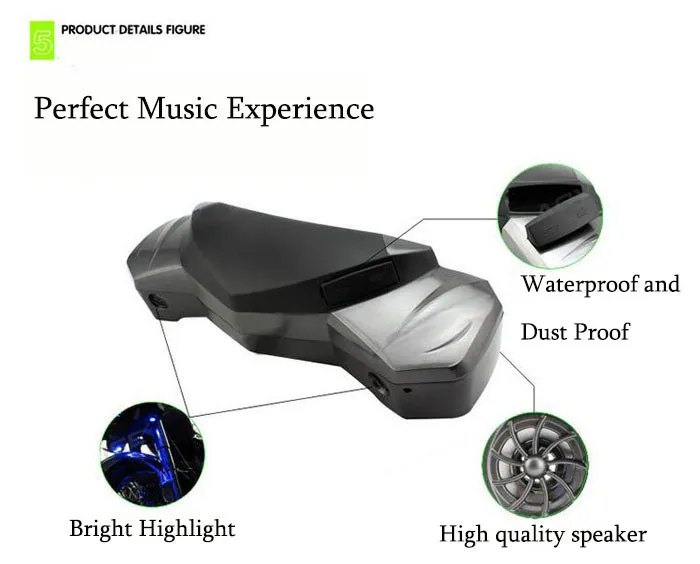 5 PRODUCT DETAILS FIGURE

Perfect Music Experience

Waterproof and

Dust Proof

Bright Highlight

High quality speaker